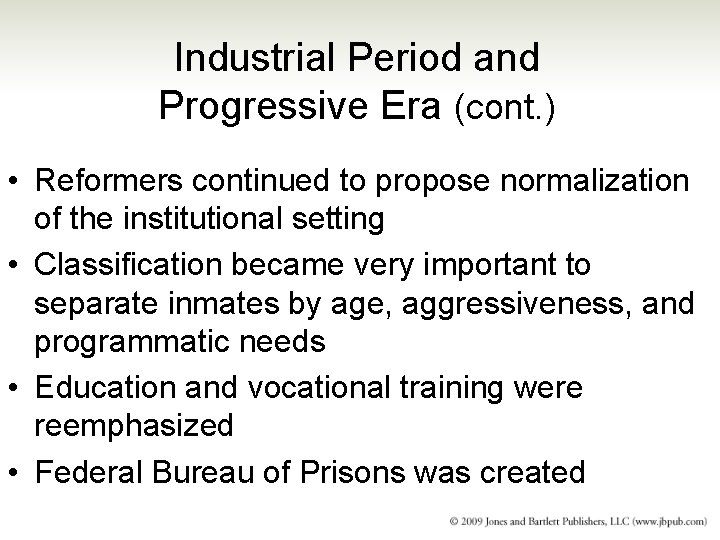 Industrial Period and Progressive Era (cont.)

• Reformers continued to propose normalization of the institutional setting
• Classification became very important to separate inmates by age, aggressiveness, and programmatic needs
• Education and vocational training were reemphasized
• Federal Bureau of Prisons was created

© 2009 Jones and Bartlett Publishers, LLC (www.jbpub.com)